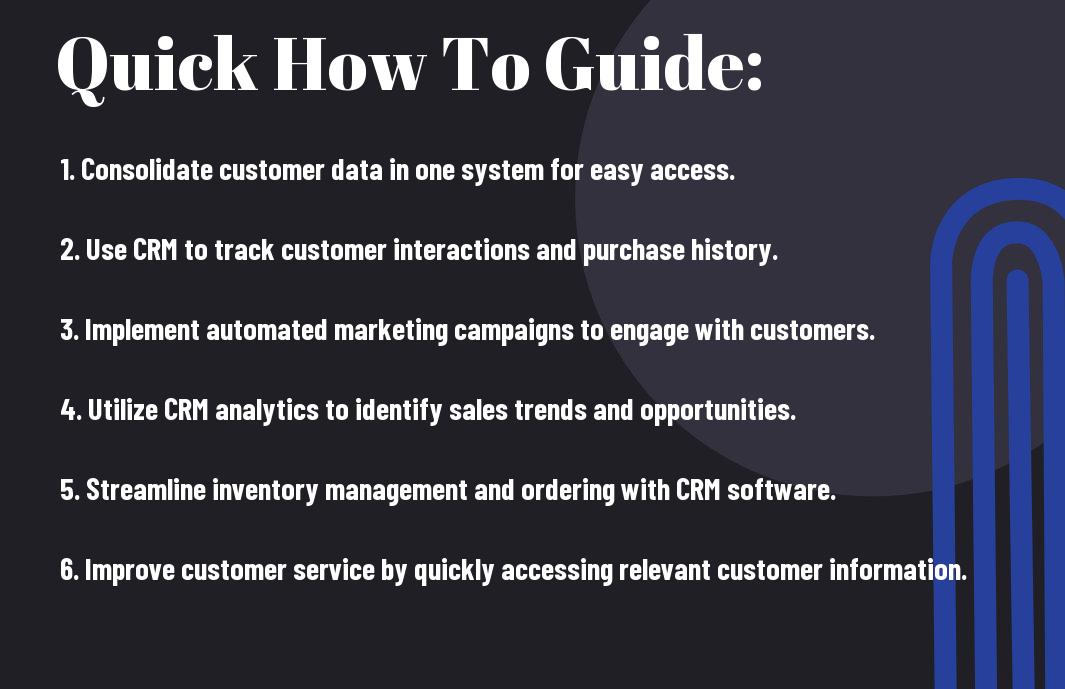 Quick How To Guide:

1. Consolidate customer data in one system for easy access.

2. Use CRM to track customer interactions and purchase history.

3. Implement automated marketing campaigns to engage with customers.

4. Utilize CRM analytics to identify sales trends and opportunities.

5. Streamline inventory management and ordering with CRM software.

6. Improve customer service by quickly accessing relevant customer information.